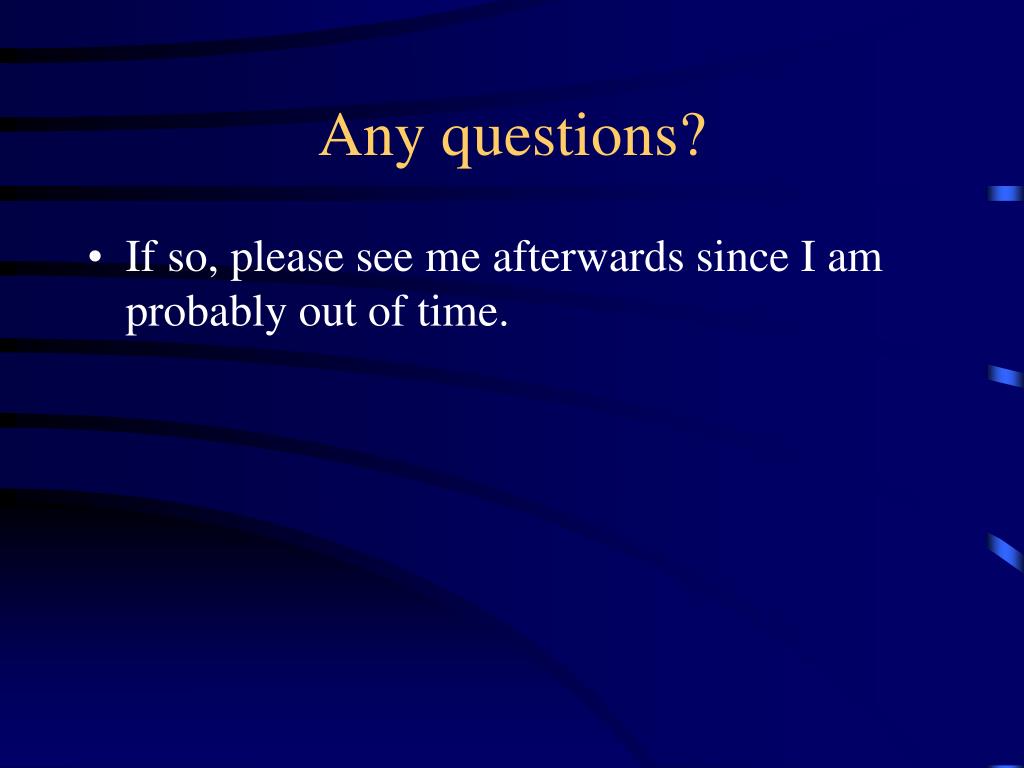 Any questions?

• If so, please see me afterwards since I am probably out of time.